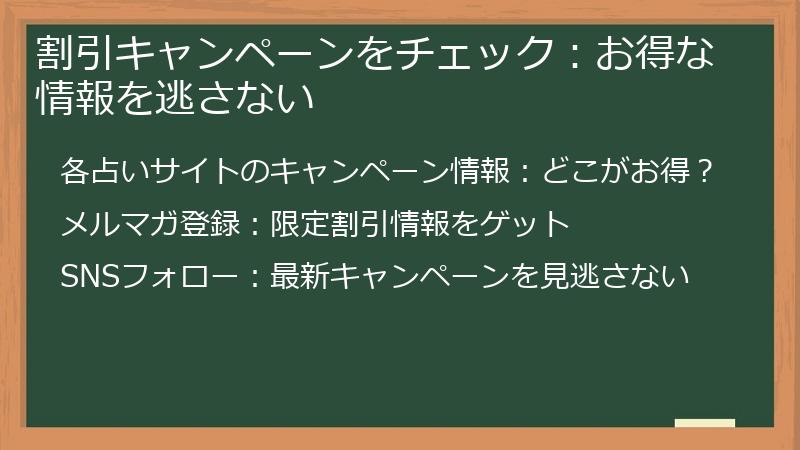 割引キャンペーンをチェック：お得な情報を逃さない

各占いサイトのキャンペーン情報：どこがお得？

メルマガ登録：限定割引情報をゲット

SNSフォロー：最新キャンペーンを見逃さない